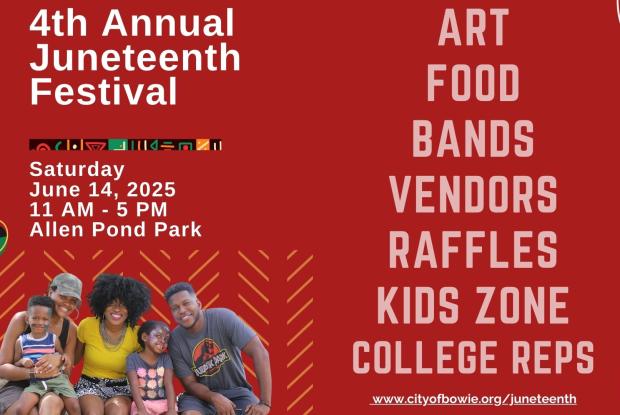 4th Annual Juneteenth Festival

Saturday
June 14, 2025
11 AM - 5 PM
Allen Pond Park

ART
FOOD
BANDS
VENDORS
RAFFLES
KIDS ZONE
COLLEGE REPS

www.cityofbowie.org/juneteenth